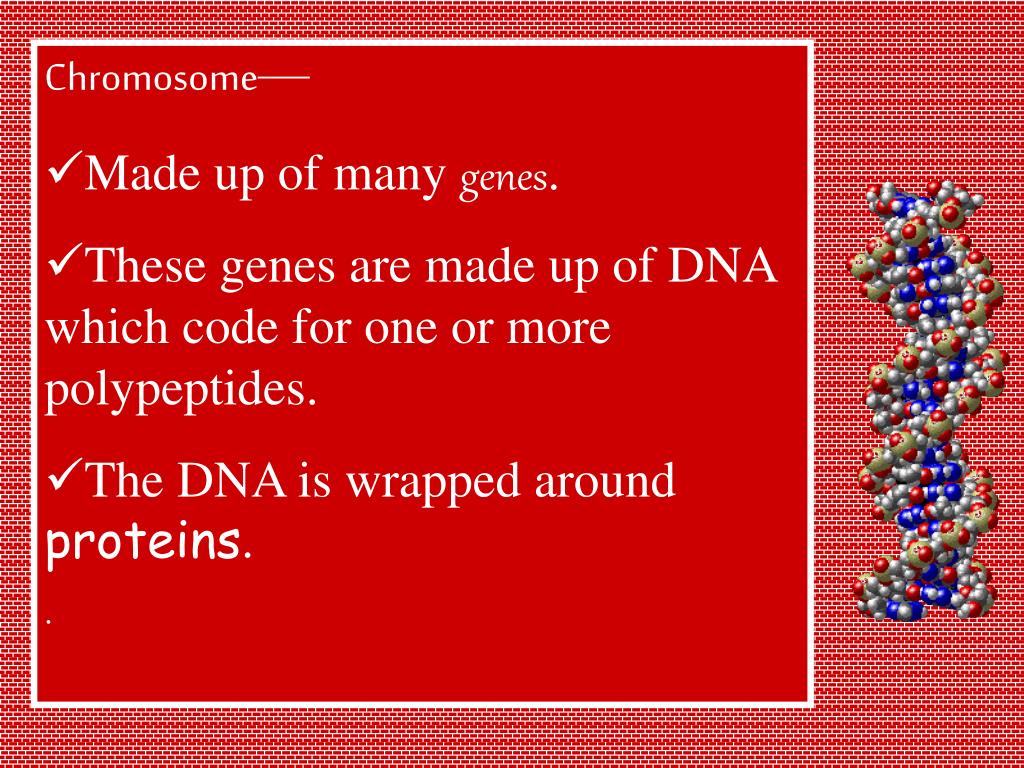 Chromosome—

✓Made up of many genes.

✓These genes are made up of DNA which code for one or more polypeptides.

✓The DNA is wrapped around proteins.

.